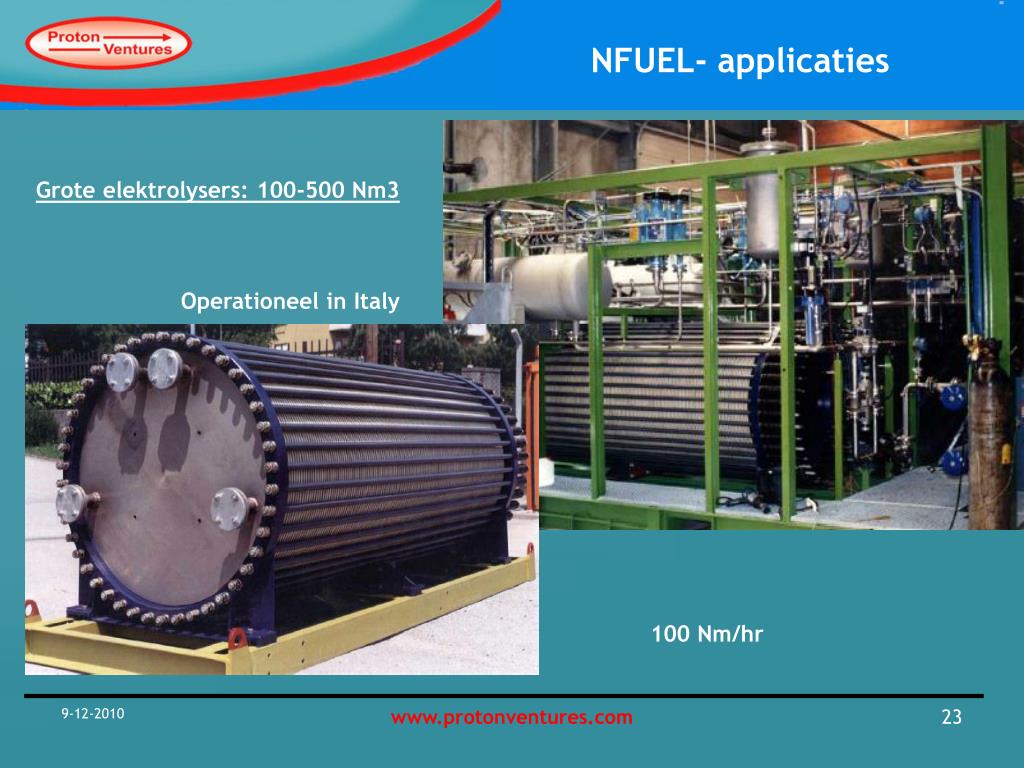 Proton Ventures

NFUEL- applicaties

Grote elektrolysers: 100-500 Nm3

Operationeel in Italy

100 Nm/hr

9-12-2010

www.protonventures.com

23